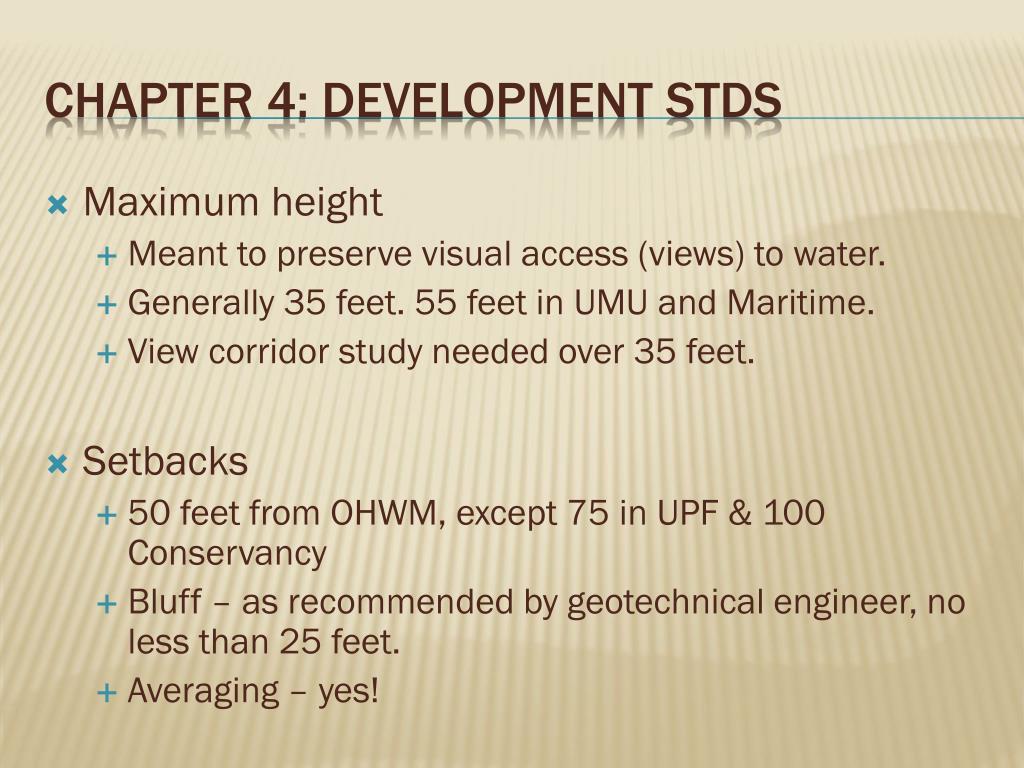 CHAPTER 4: DEVELOPMENT STDS

Maximum height

Meant to preserve visual access (views) to water.

Generally 35 feet. 55 feet in UMU and Maritime.

View corridor study needed over 35 feet.

Setbacks

50 feet from OHWM, except 75 in UPF & 100 Conservancy

Bluff – as recommended by geotechnical engineer, no less than 25 feet.

Averaging – yes!